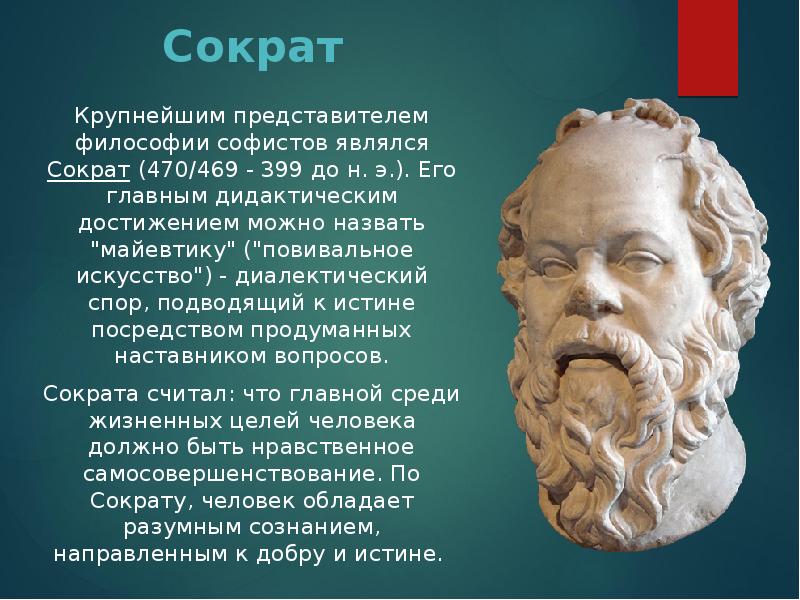 Сократ

Крупнейшим представителем философии софистов являлся Сократ (470/469 - 399 до н. э.). Его главным дидактическим достижением можно назвать "майевтику" ("повивальное искусство") - диалектический спор, подводящий к истине посредством продуманных наставником вопросов.

Сократа считал: что главной среди жизненных целей человека должно быть нравственное самосовершенствование. По Сократу, человек обладает разумным сознанием, направленным к добру и истине.